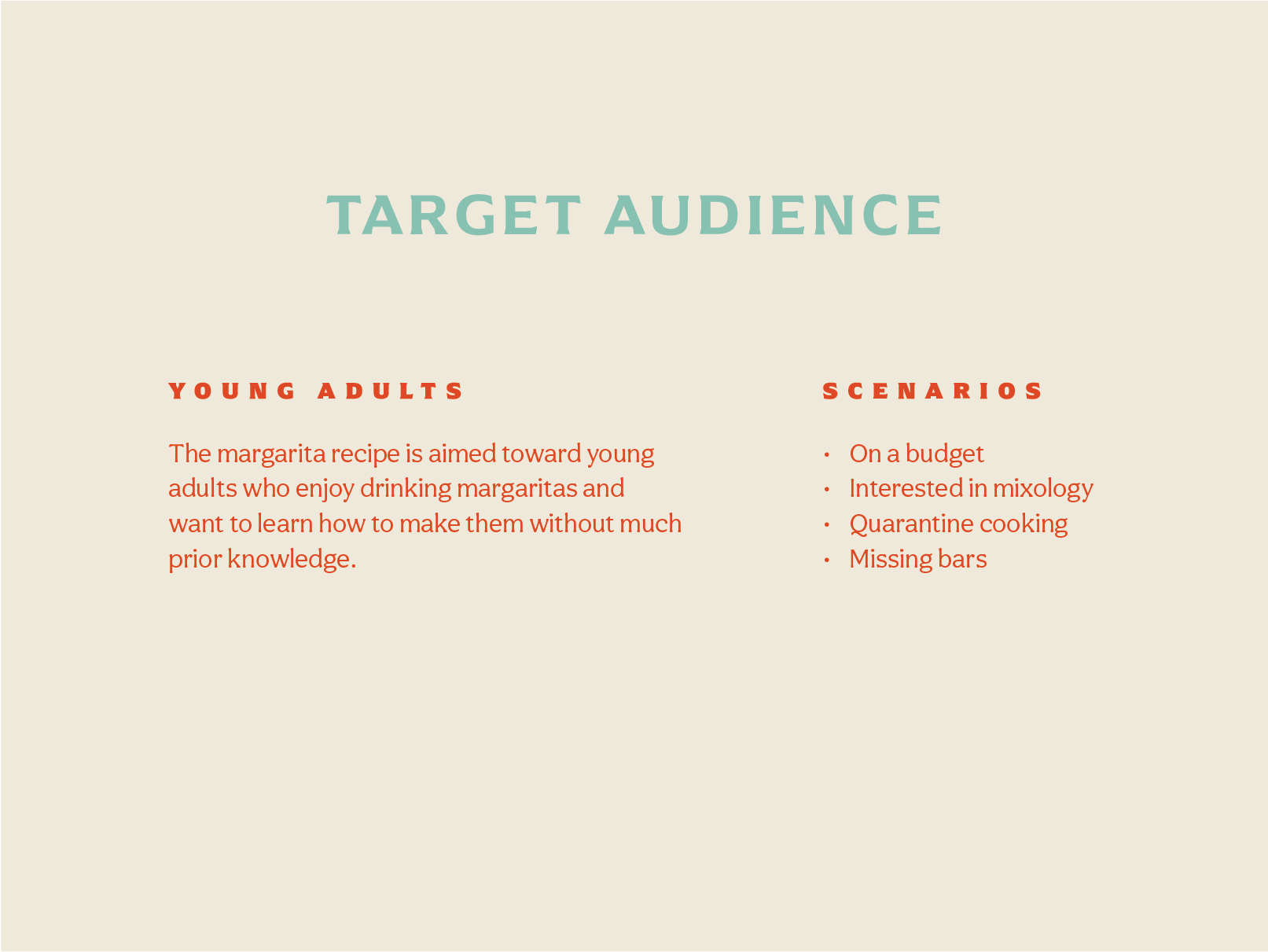 TARGET AUDIENCE

YOUNG ADULTS

The margarita recipe is aimed toward young adults who enjoy drinking margaritas and want to learn how to make them without much prior knowledge.

SCENARIOS

• On a budget
• Interested in mixology
• Quarantine cooking
• Missing bars